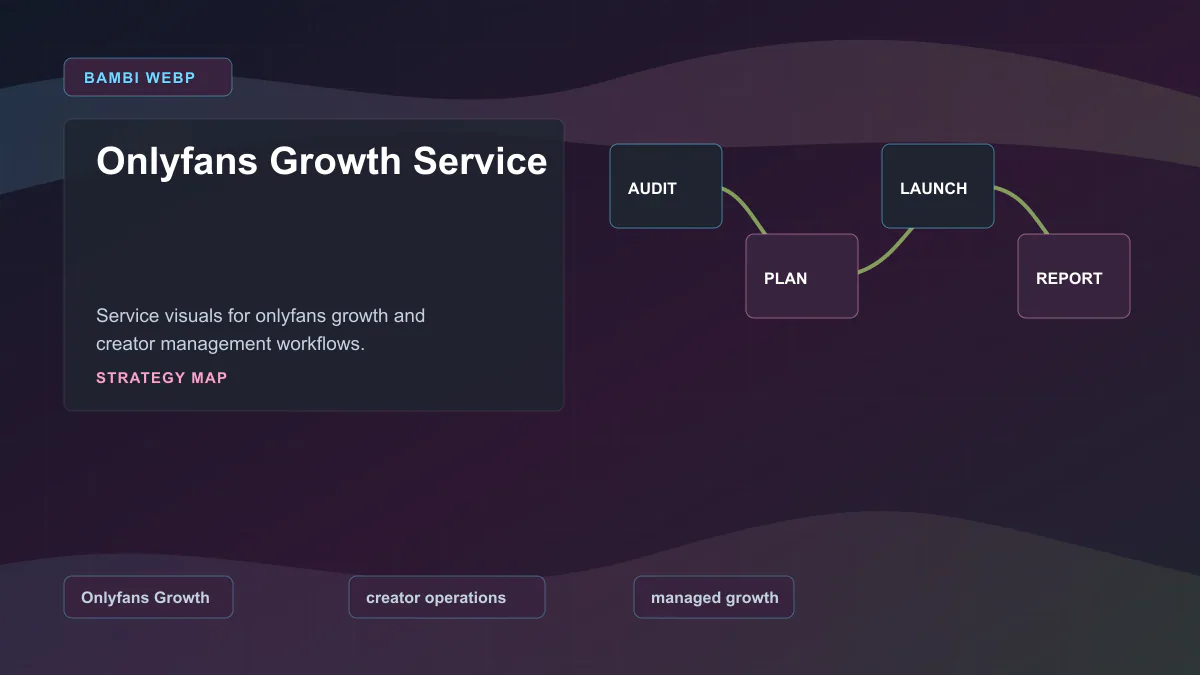 BAMBI WEBP

Onlyfans Growth Service

Service visuals for onlyfans growth and creator management workflows.

STRATEGY MAP

AUDIT

PLAN

LAUNCH

REPORT

Onlyfans Growth

creator operations

managed growth